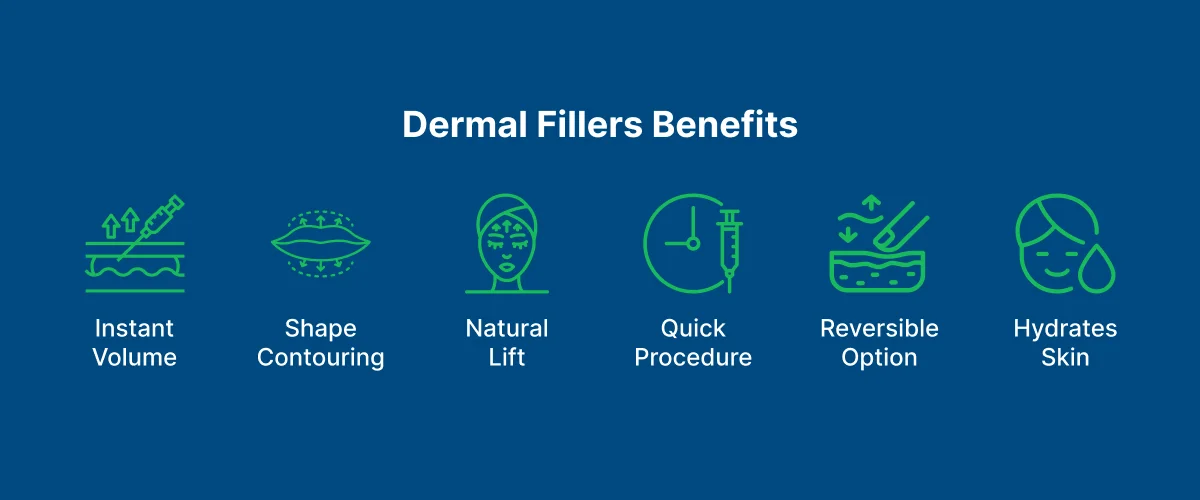 Dermal Fillers Benefits

Instant Volume

Shape Contouring

Natural Lift

Quick Procedure

Reversible Option

Hydrates Skin